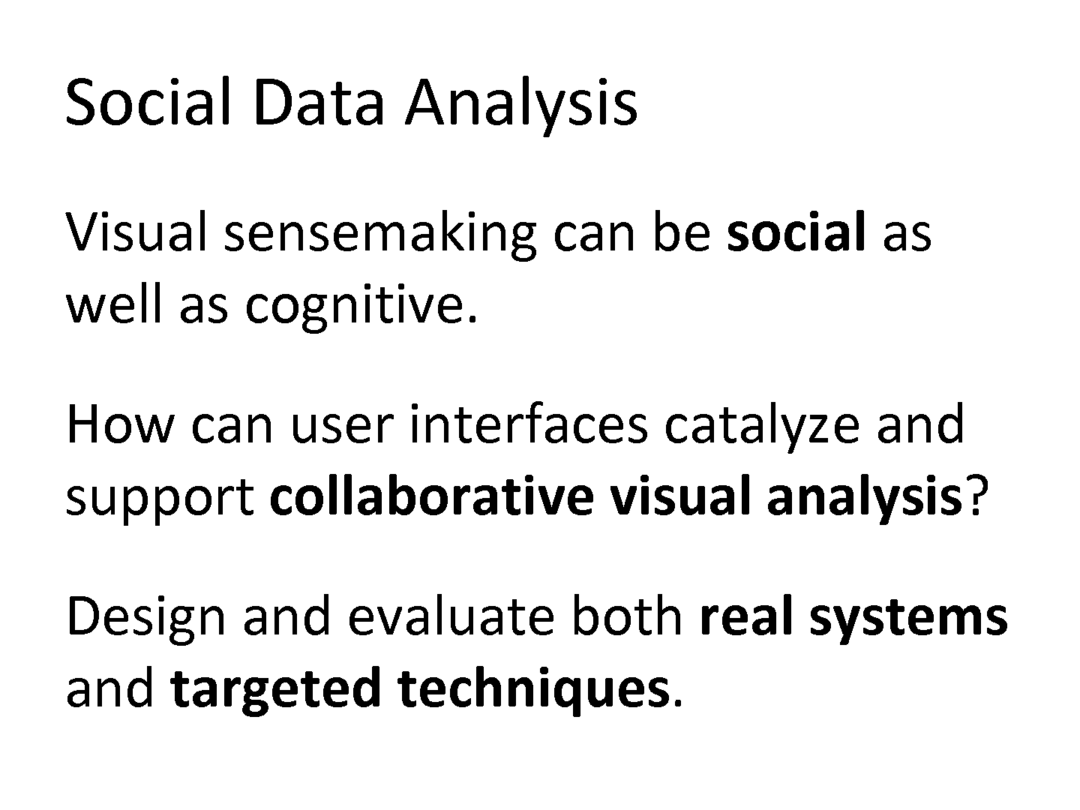 Social Data Analysis

Visual sensemaking can be social as well as cognitive.

How can user interfaces catalyze and support collaborative visual analysis?

Design and evaluate both real systems and targeted techniques.